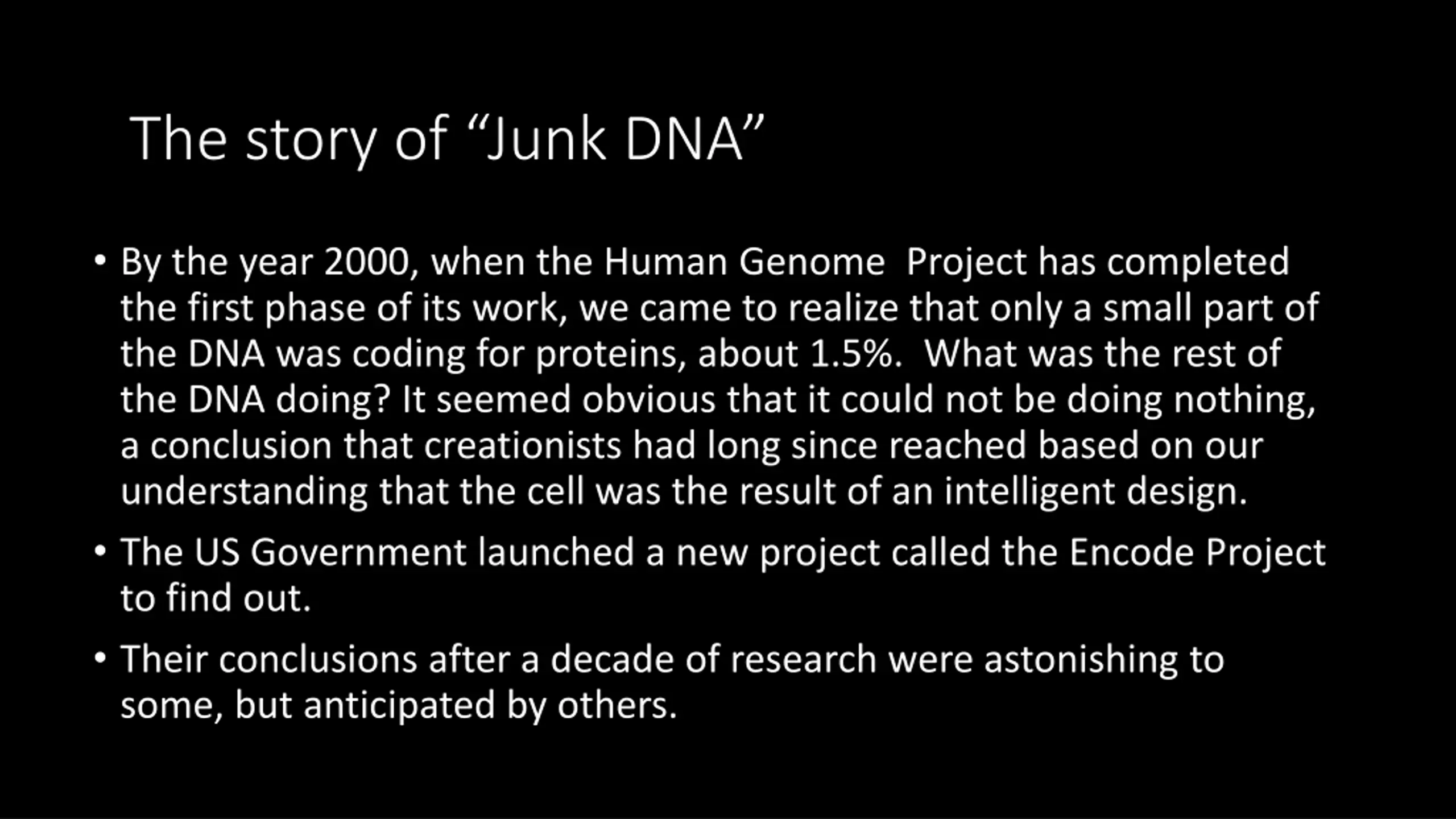 The story of “Junk DNA”

• By the year 2000, when the Human Genome Project has completed the first phase of its work, we came to realize that only a small part of the DNA was coding for proteins, about 1.5%. What was the rest of the DNA doing? It seemed obvious that it could not be doing nothing, a conclusion that creationists had long since reached based on our understanding that the cell was the result of an intelligent design.

• The US Government launched a new project called the Encode Project to find out.

• Their conclusions after a decade of research were astonishing to some, but anticipated by others.